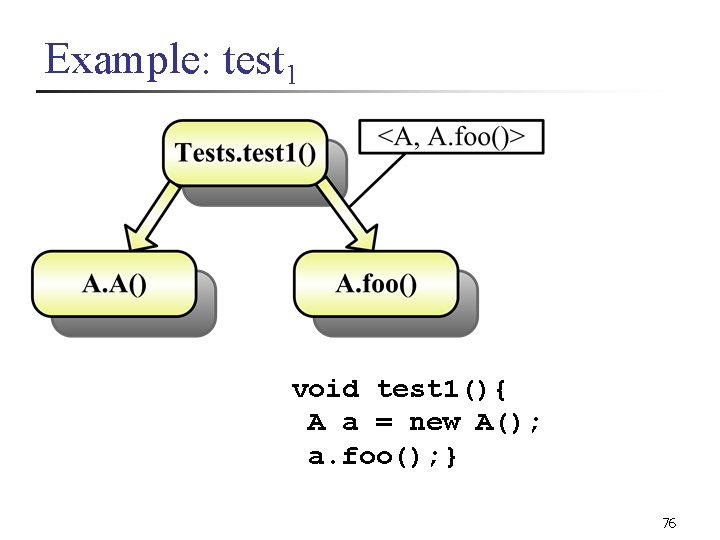 Example: test$_1$

Tests.test1()

<A, A.foo()>

A.A()

A.foo()

void test1(){
 A a = new A();
 a.foo();}

76